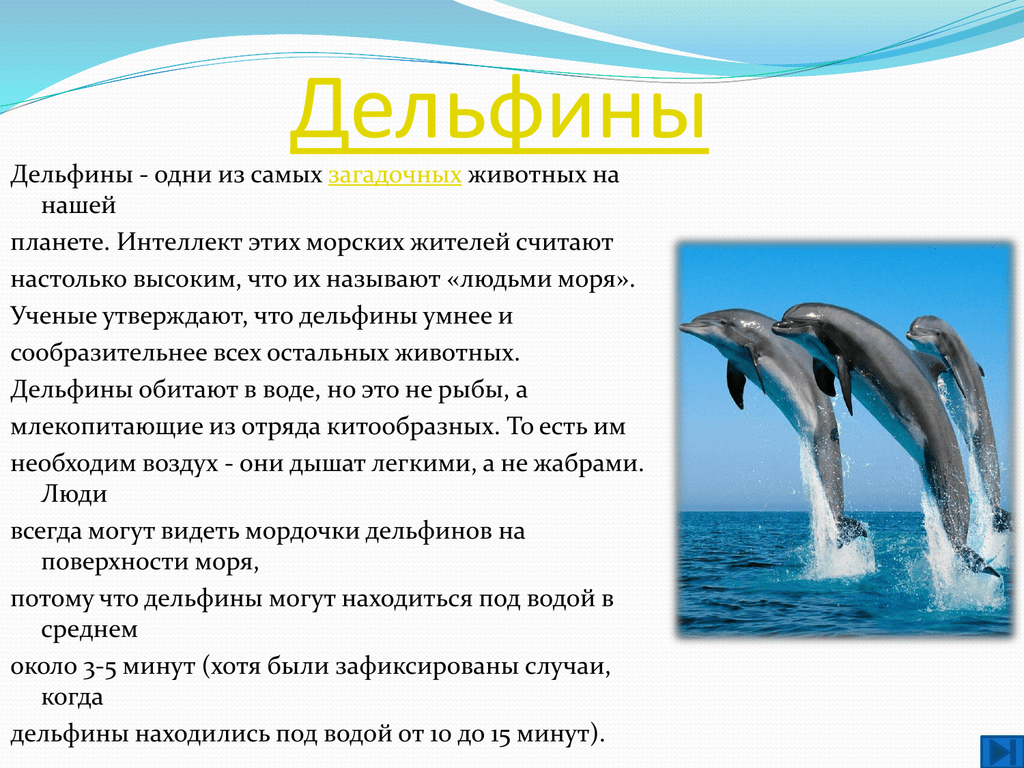 Дельфины

Дельфины - одни из самых загадочных животных на нашей

планете. Интеллект этих морских жителей считают

настолько высоким, что их называют «людьми моря».

Ученые утверждают, что дельфины умнее и

сообразительнее всех остальных животных.

Дельфины обитают в воде, но это не рыбы, а

млекопитающие из отряда китообразных. То есть им

необходим воздух - они дышат легкими, а не жабрами. Люди

всегда могут видеть мордочки дельфинов на поверхности моря,

потому что дельфины могут находиться под водой в среднем

около 3-5 минут (хотя были зафиксированы случаи, когда

дельфины находились под водой от 10 до 15 минут).